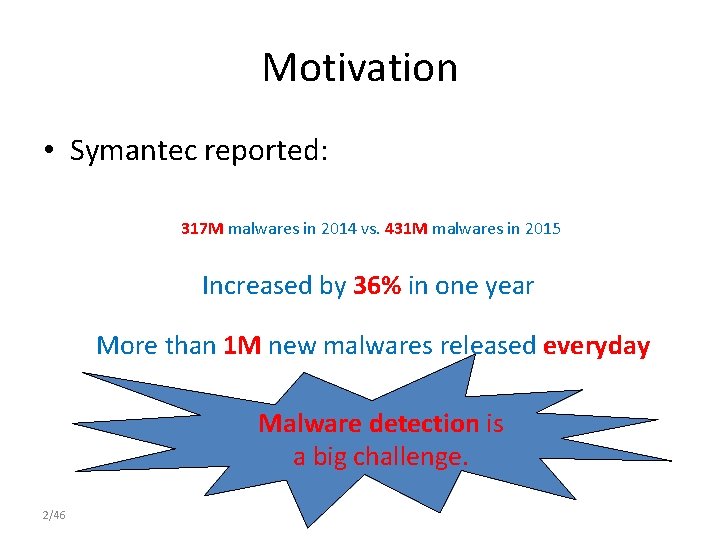 Motivation

• Symantec reported:

317M malwares in 2014 vs. 431M malwares in 2015

Increased by 36% in one year

More than 1M new malwares released everyday

Malware detection is a big challenge.

2/46